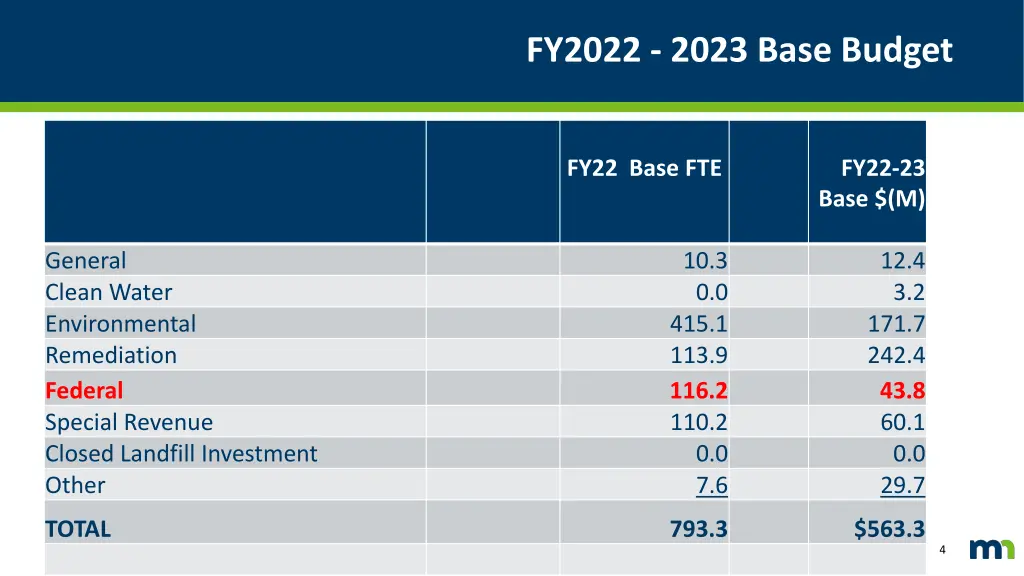 FY2022 - 2023 Base Budget

| | | FY22 Base FTE | | FY22-23 Base $(M) |
|---|---|---|---|---|
| General | | 10.3 | | 12.4 |
| Clean Water | | 0.0 | | 3.2 |
| Environmental | | 415.1 | | 171.7 |
| Remediation | | 113.9 | | 242.4 |
| Federal | | 116.2 | | 43.8 |
| Special Revenue | | 110.2 | | 60.1 |
| Closed Landfill Investment | | 0.0 | | 0.0 |
| Other | | 7.6 | | 29.7 |
| TOTAL | | 793.3 | | $563.3 |
| | | | | |

4